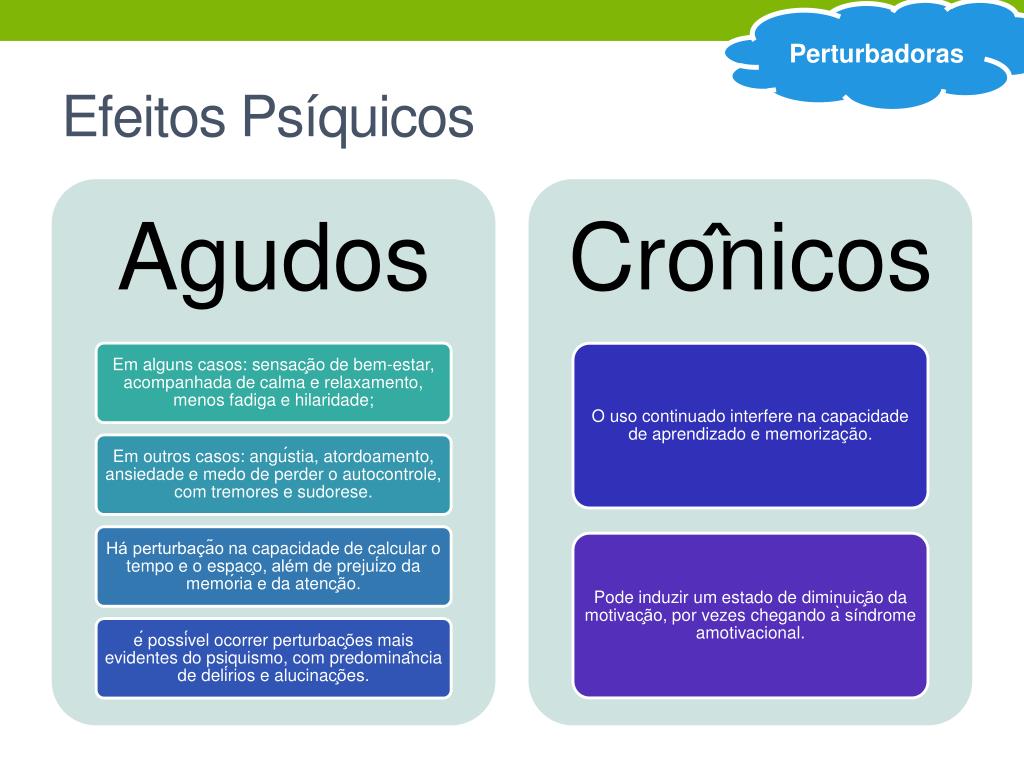 Perturbadoras

Efeitos Psíquicos

Agudos

Em alguns casos: sensação de bem-estar, acompanhada de calma e relaxamento, menos fadiga e hilaridade;

Em outros casos: angústia, atordoamento, ansiedade e medo de perder o autocontrole, com tremores e sudorese.

Há perturbação na capacidade de calcular o tempo e o espaço, além de prejuízo da memória e da atenção.

é possível ocorrer perturbações mais evidentes do psiquismo, com predominância de delírios e alucinações.

Crônicos

O uso continuado interfere na capacidade de aprendizado e memorização.

Pode induzir um estado de diminuição da motivação, por vezes chegando à síndrome amotivacional.